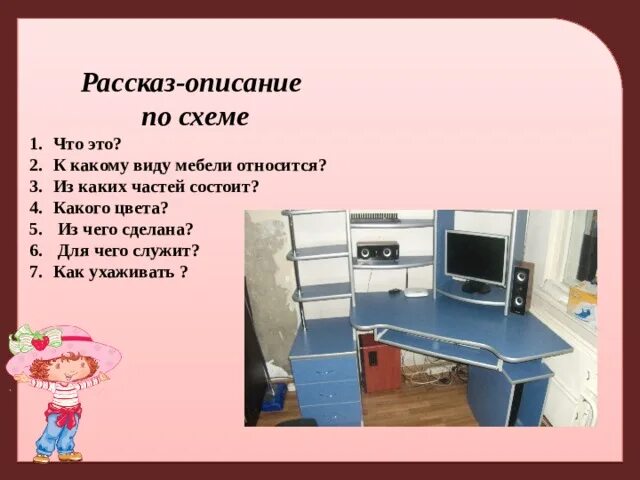 Рассказ-описание по схеме

1. Что это?
2. К какому виду мебели относится?
3. Из каких частей состоит?
4. Какого цвета?
5. Из чего сделана?
6. Для чего служит?
7. Как ухаживать ?